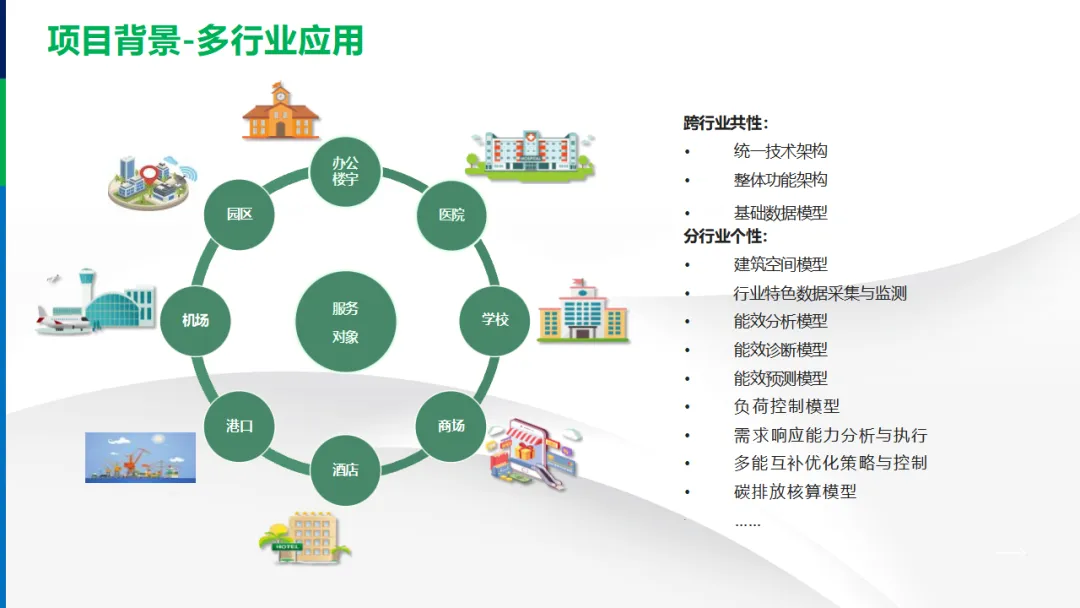 项目背景-多行业应用

办公楼宇
医院
学校
商场
酒店
港口
机场
园区
服务对象

HOTEL

跨行业共性：
• 统一技术架构
• 整体功能架构
• 基础数据模型
分行业个性：
• 建筑空间模型
• 行业特色数据采集与监测
• 能效分析模型
• 能效诊断模型
• 能效预测模型
• 负荷控制模型
• 需求响应能力分析与执行
• 多能互补优化策略与控制
• 碳排放核算模型
……